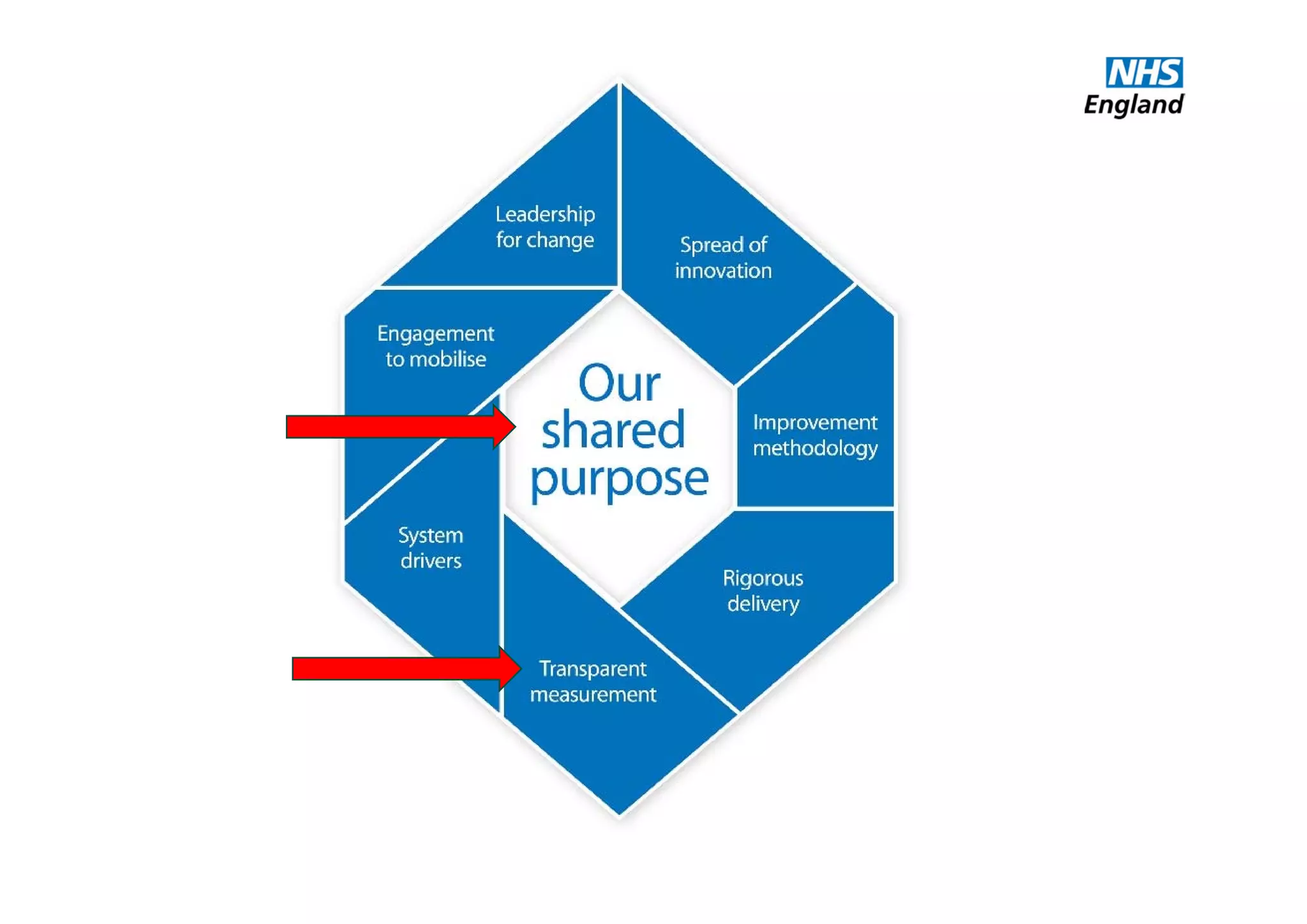 NHS
England

Leadership for change

Spread of innovation

Engagement to mobilise

Our shared purpose

Improvement methodology

System drivers

Rigorous delivery

Transparent measurement